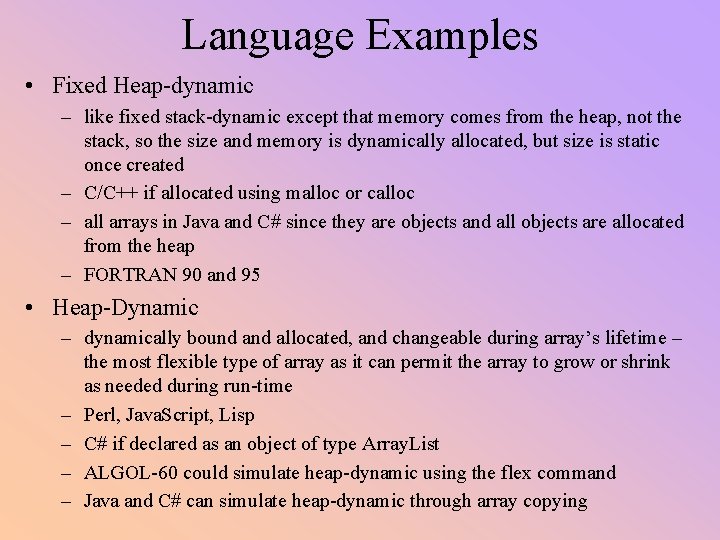 Language Examples

• Fixed Heap-dynamic

– like fixed stack-dynamic except that memory comes from the heap, not the stack, so the size and memory is dynamically allocated, but size is static once created

– C/C++ if allocated using malloc or calloc

– all arrays in Java and C# since they are objects and all objects are allocated from the heap

– FORTRAN 90 and 95

• Heap-Dynamic

– dynamically bound and allocated, and changeable during array's lifetime – the most flexible type of array as it can permit the array to grow or shrink as needed during run-time

– Perl, JavaScript, Lisp

– C# if declared as an object of type ArrayList

– ALGOL-60 could simulate heap-dynamic using the flex command

– Java and C# can simulate heap-dynamic through array copying